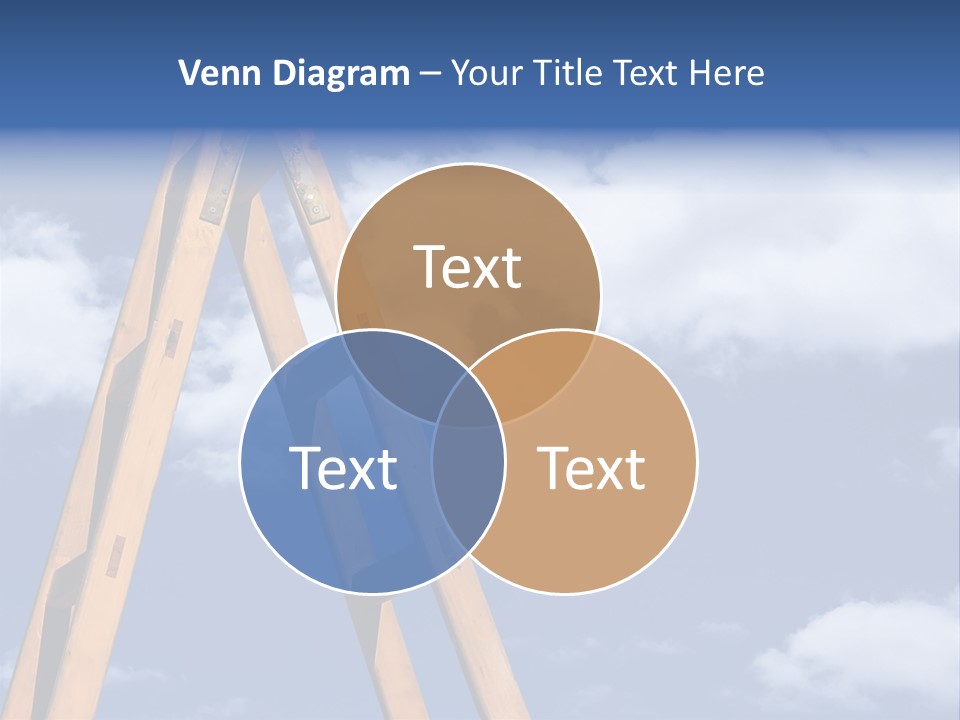 Venn Diagram – Your Title Text Here

Text

Text

Text